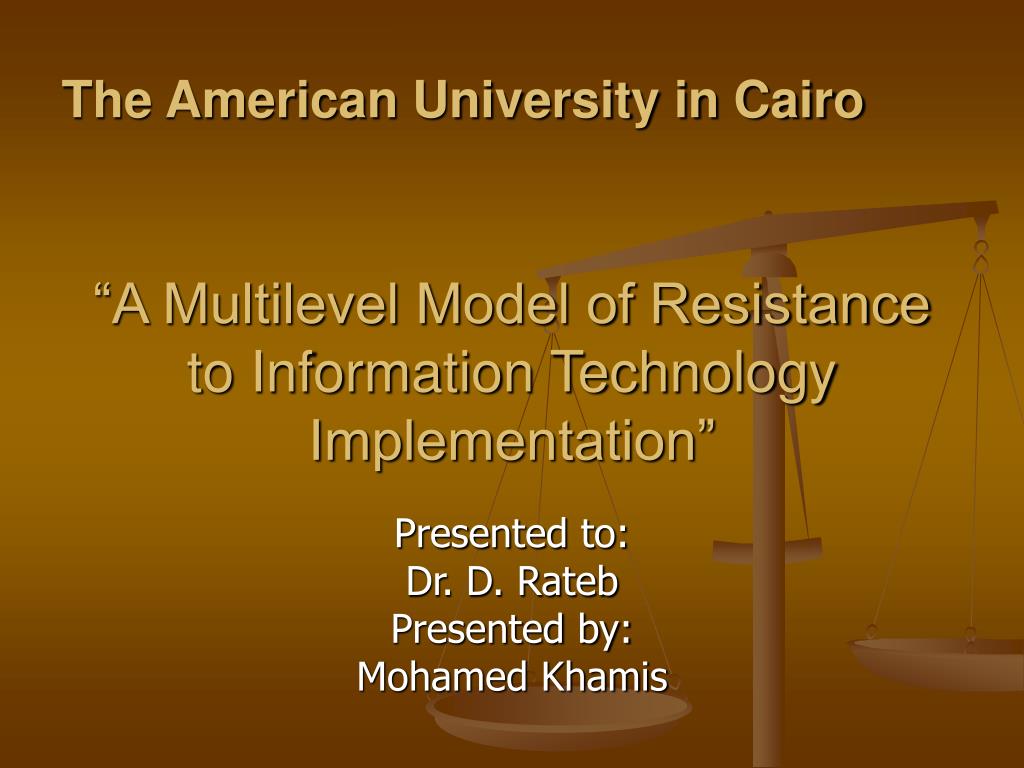 The American University in Cairo

“A Multilevel Model of Resistance to Information Technology Implementation”

Presented to:
Dr. D. Rateb
Presented by:
Mohamed Khamis